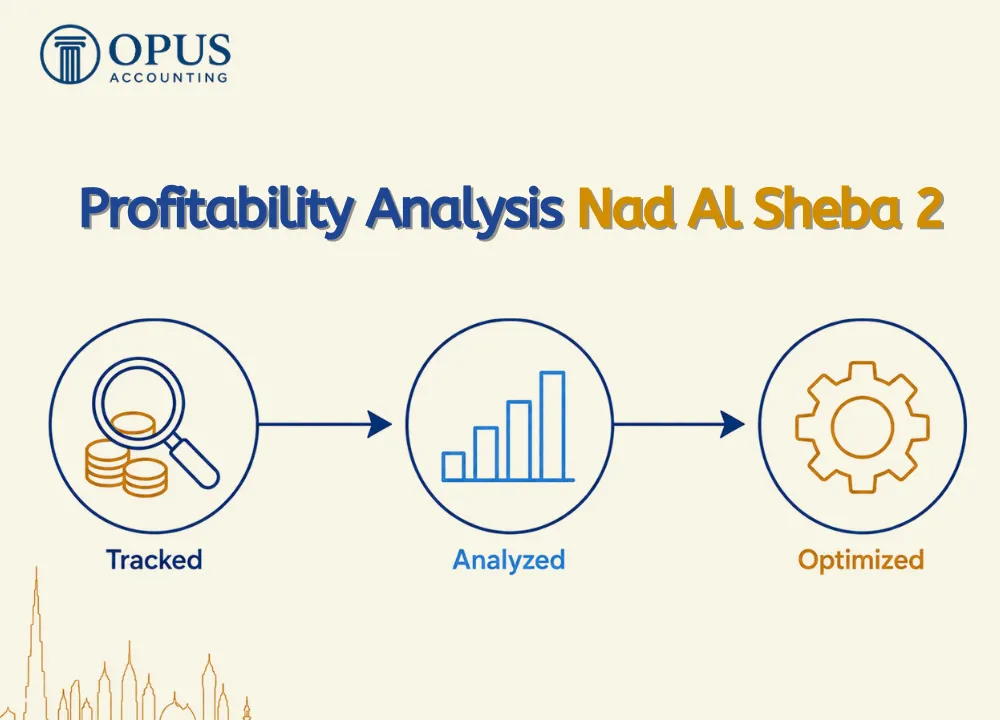 OPUS
ACCOUNTING

Profitability Analysis Nad Al Sheba 2

Tracked

Analyzed

Optimized